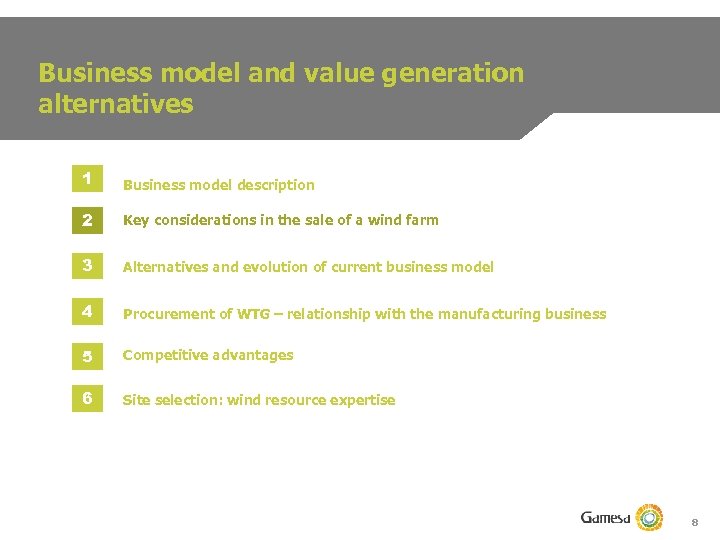 Business model and value generation alternatives

1 Business model description

2 Key considerations in the sale of a wind farm

3 Alternatives and evolution of current business model

4 Procurement of WTG – relationship with the manufacturing business

5 Competitive advantages

6 Site selection: wind resource expertise

Gamesa

8